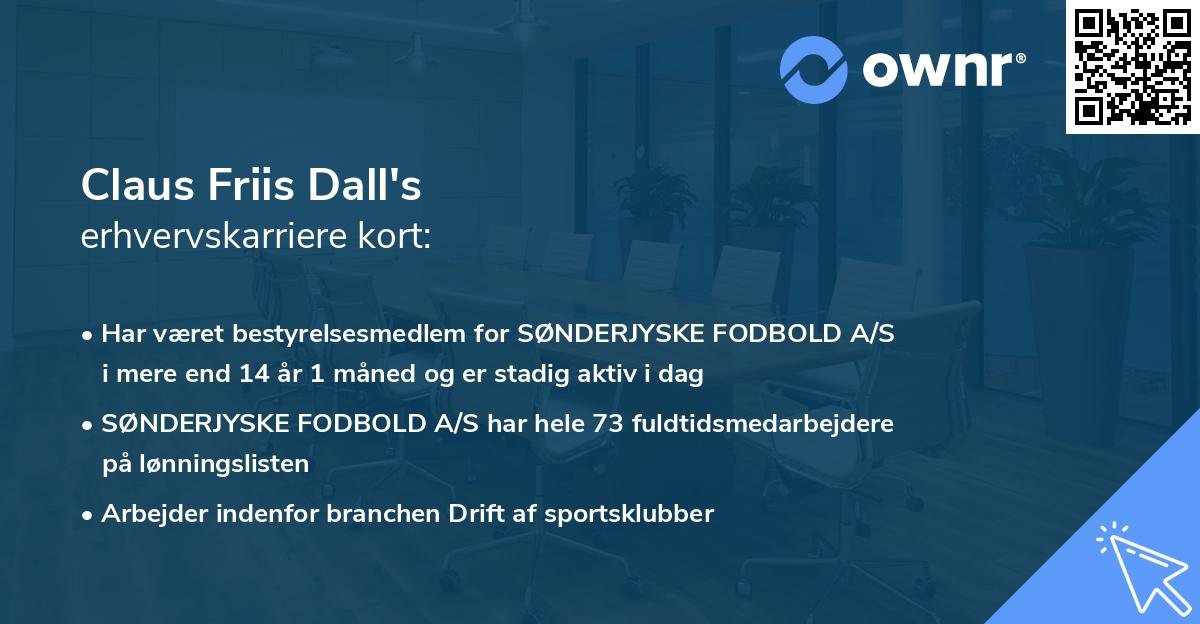 ownr®

Claus Friis Dall's
erhvervskarriere kort:

• Har været bestyrelsesmedlem for SØNDERJYSKE FODBOLD A/S i mere end 14 år 1 måned og er stadig aktiv i dag

• SØNDERJYSKE FODBOLD A/S har hele 73 fuldtidsmedarbejdere på lønningslisten

• Arbejder indenfor branchen Drift af sportsklubber